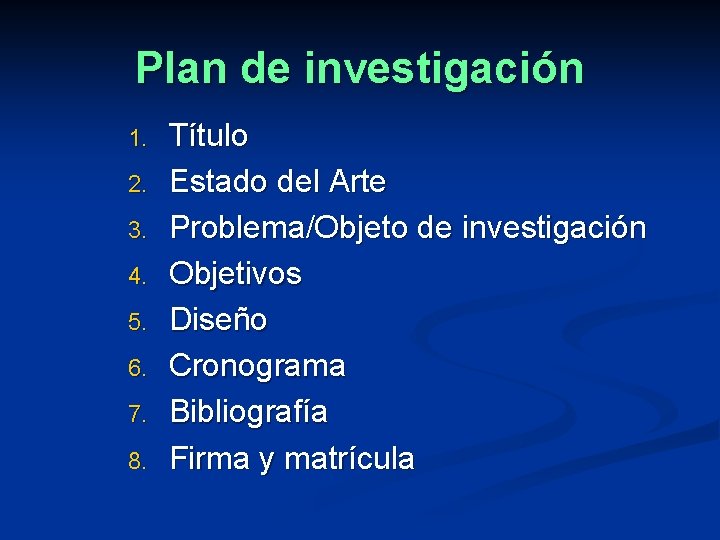 Plan de investigación

1. Título
2. Estado del Arte
3. Problema/Objeto de investigación
4. Objetivos
5. Diseño
6. Cronograma
7. Bibliografía
8. Firma y matrícula